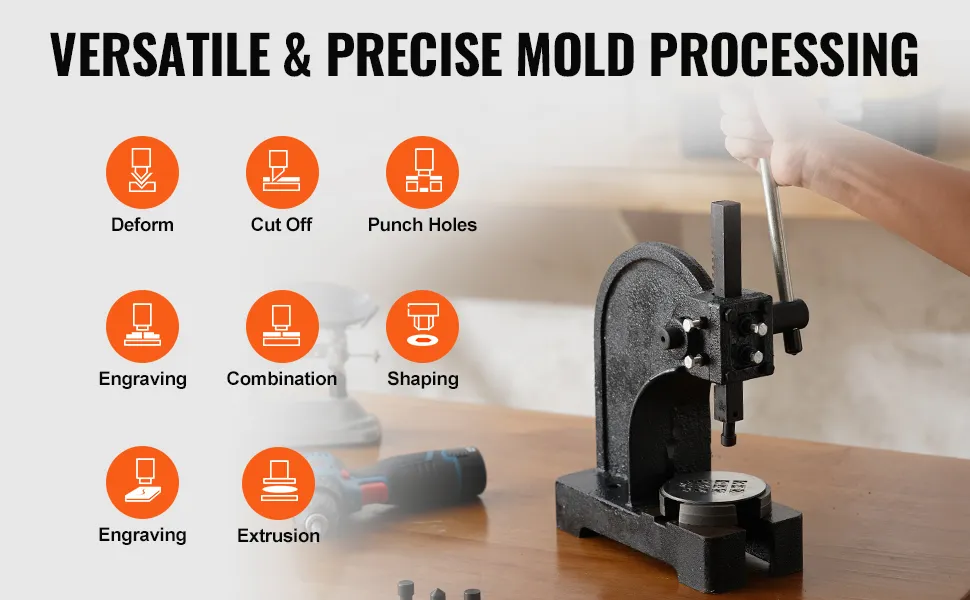 VERSATILE & PRECISE MOLD PROCESSING

Deform

Cut Off

Punch Holes

Engraving

Combination

Shaping

Engraving

Extrusion